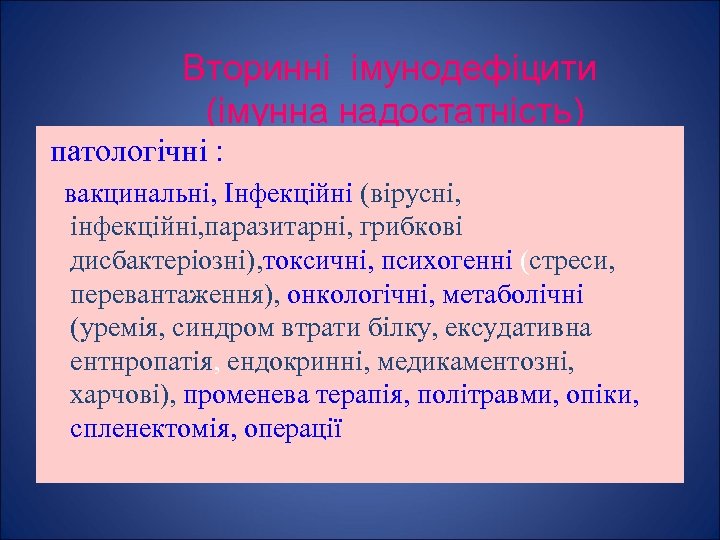 Вторинні імунодефіцити (імунна надостатність)

патологічні :

вакцинальні, Інфекційні (вірусні, інфекційні,паразитарні, грибкові дисбактеріозні),токсичні, психогенні (стреси, перевантаження), онкологічні, метаболічні (уремія, синдром втрати білку, ексудативна ентнропатія, ендокринні, медикаментозні, харчові), променева терапія, політравми, опіки, спленектомія, операції